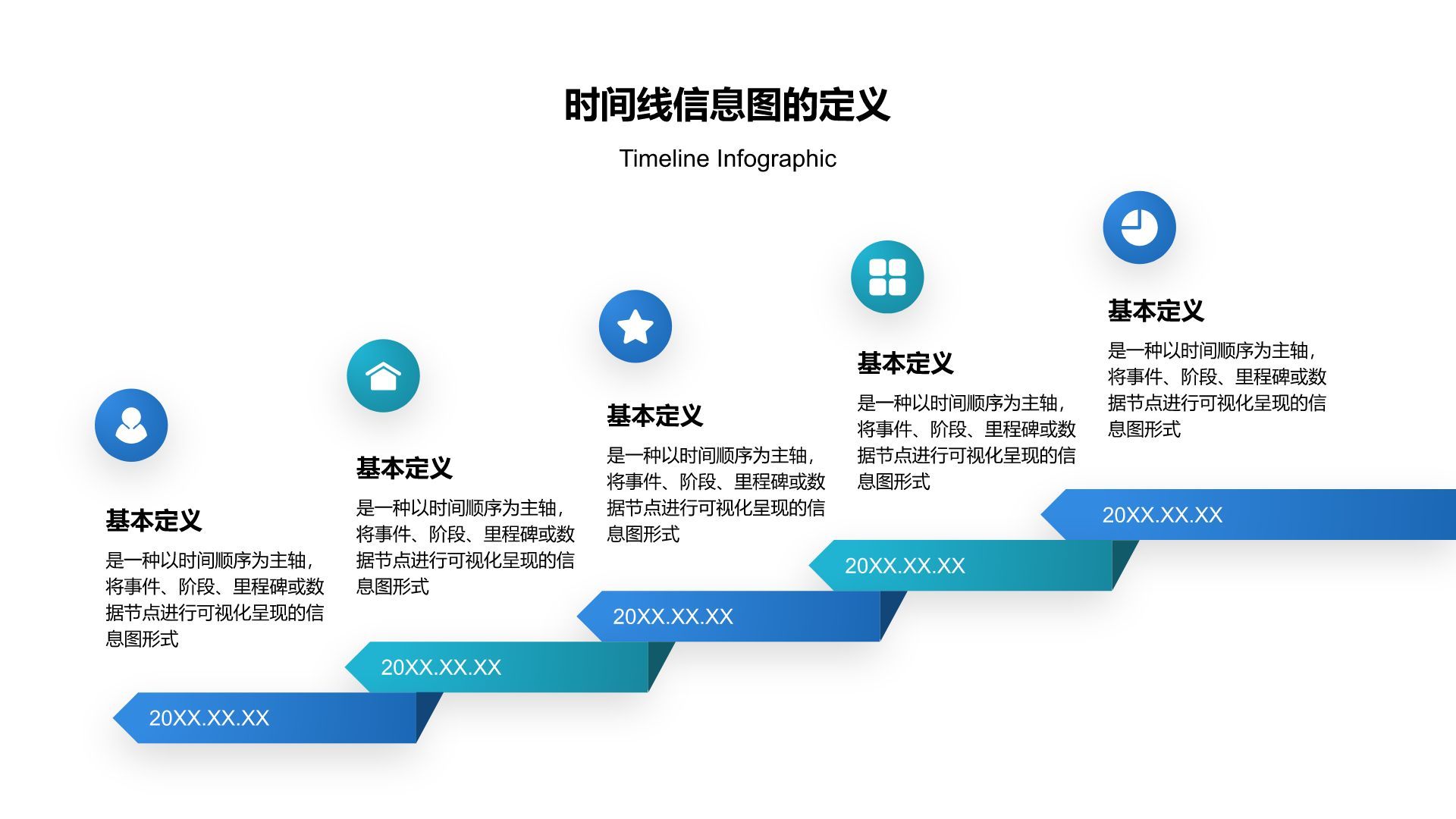 时间线信息图的定义

Timeline Infographic

基本定义

是一种以时间顺序为主轴，将事件、阶段、里程碑或数据节点进行可视化呈现的信息图形式

20XX.XX.XX

基本定义

是一种以时间顺序为主轴，将事件、阶段、里程碑或数据节点进行可视化呈现的信息图形式

20XX.XX.XX

基本定义

是一种以时间顺序为主轴，将事件、阶段、里程碑或数据节点进行可视化呈现的信息图形式

20XX.XX.XX

基本定义

是一种以时间顺序为主轴，将事件、阶段、里程碑或数据节点进行可视化呈现的信息图形式

20XX.XX.XX

基本定义

是一种以时间顺序为主轴，将事件、阶段、里程碑或数据节点进行可视化呈现的信息图形式

20XX.XX.XX